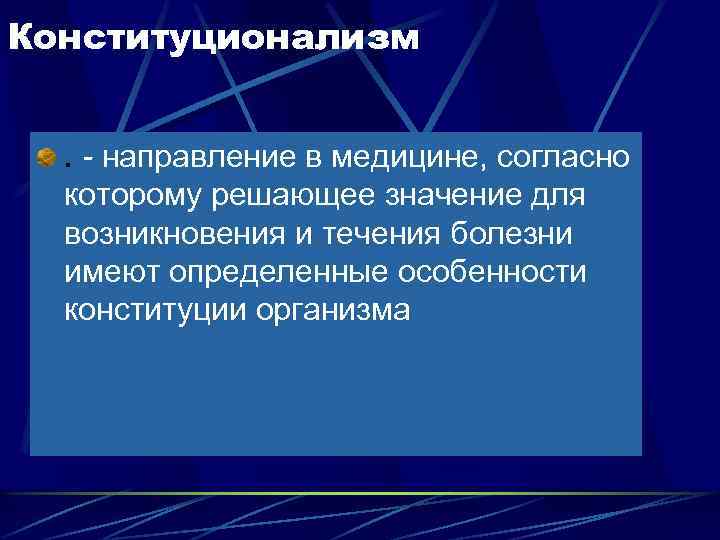 Конституционализм

. - направление в медицине, согласно которому решающее значение для возникновения и течения болезни имеют определенные особенности конституции организма